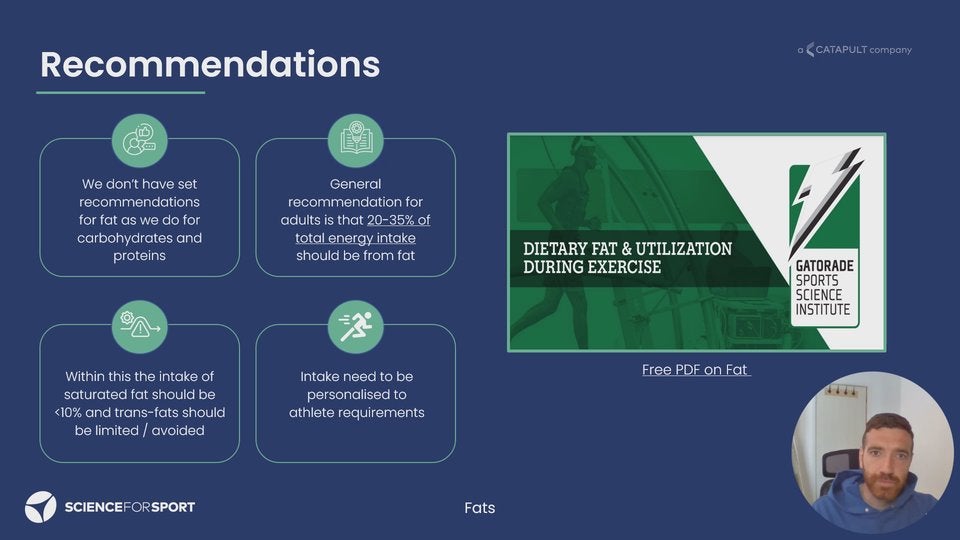 Recommendations

a CATAPULT company

We don't have set recommendations for fat as we do for carbohydrates and proteins

General recommendation for adults is that 20-35% of total energy intake should be from fat

Within this the intake of saturated fat should be <10% and trans-fats should be limited / avoided

Intake need to be personalised to athlete requirements

DIETARY FAT & UTILIZATION DURING EXERCISE

GATORADE SPORTS SCIENCE INSTITUTE

Free PDF on Fat

SCIENCEFORSPORT

Fats